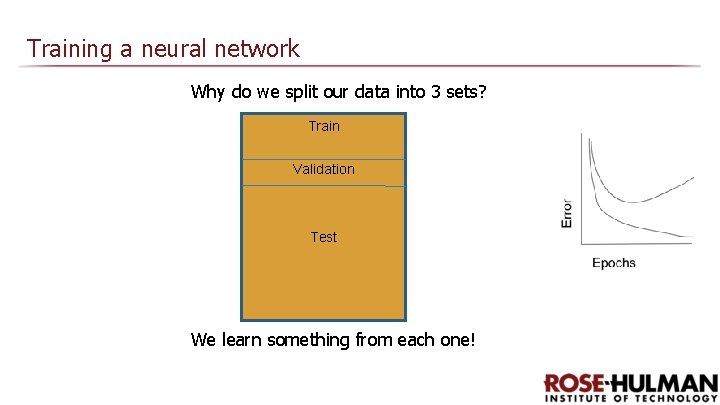 Training a neural network

Why do we split our data into 3 sets?

Train

Validation

Test

Error

Epochs

We learn something from each one!

ROSE-HULMAN
INSTITUTE OF TECHNOLOGY